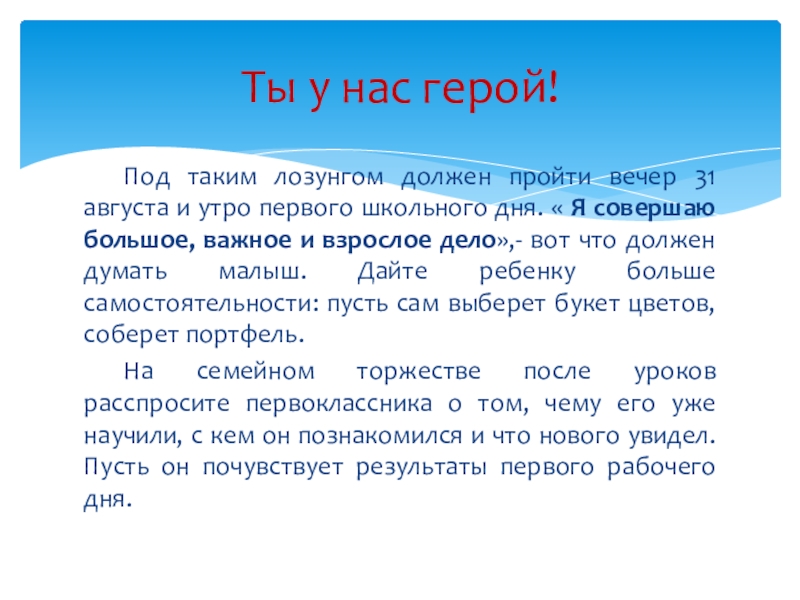 Ты у нас герой!

Под таким лозунгом должен пройти вечер 31 августа и утро первого школьного дня. « Я совершаю большое, важное и взрослое дело»,- вот что должен думать малыш. Дайте ребенку больше самостоятельности: пусть сам выберет букет цветов, соберет портфель.

На семейном торжестве после уроков расспросите первоклассника о том, чему его уже научили, с кем он познакомился и что нового увидел. Пусть он почувствует результаты первого рабочего дня.